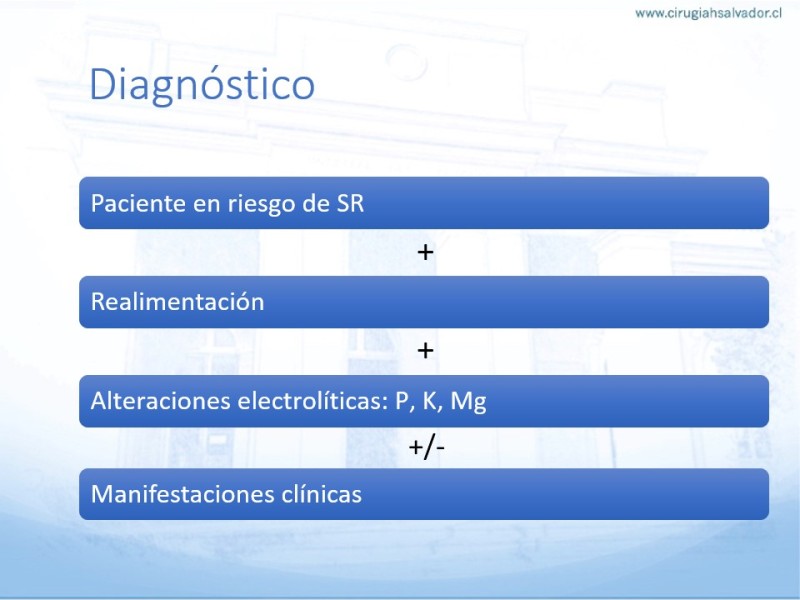 www.cirugiahsalvador.cl

Diagnóstico

Paciente en riesgo de SR

+

Realimentación

+

Alteraciones electrolíticas: P, K, Mg

+/-

Manifestaciones clínicas